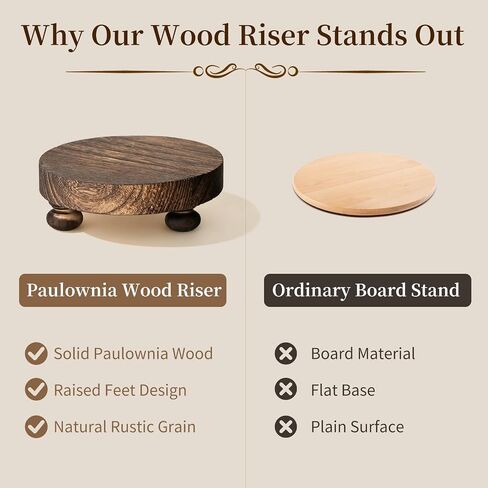 Why Our Wood Riser Stands Out

Paulownia Wood Riser

Solid Paulownia Wood
Raised Feet Design
Natural Rustic Grain

Ordinary Board Stand

Board Material
Flat Base
Plain Surface